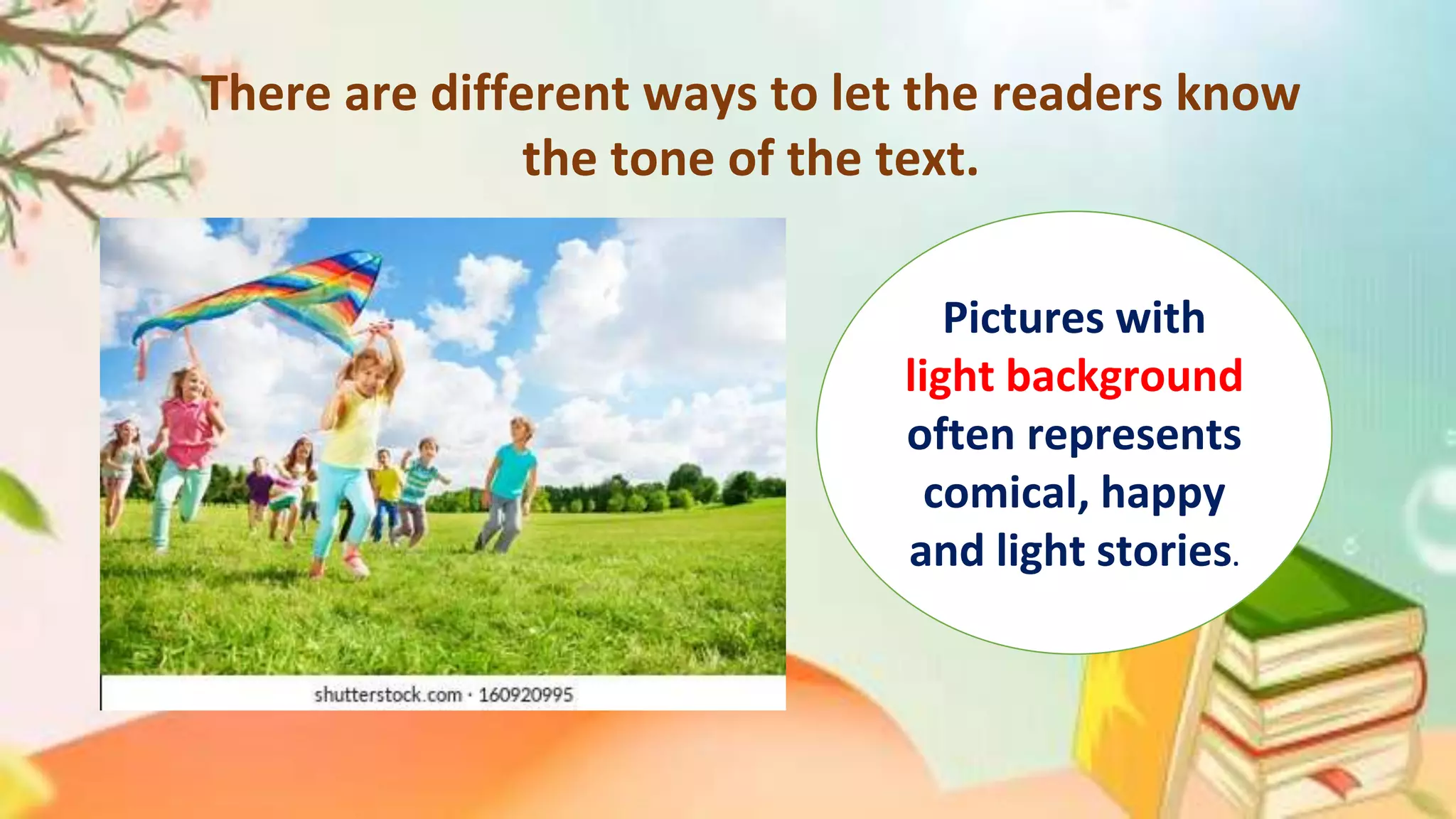 There are different ways to let the readers know the tone of the text.

shutterstock.com · 160920995

Pictures with light background often represents comical, happy and light stories.